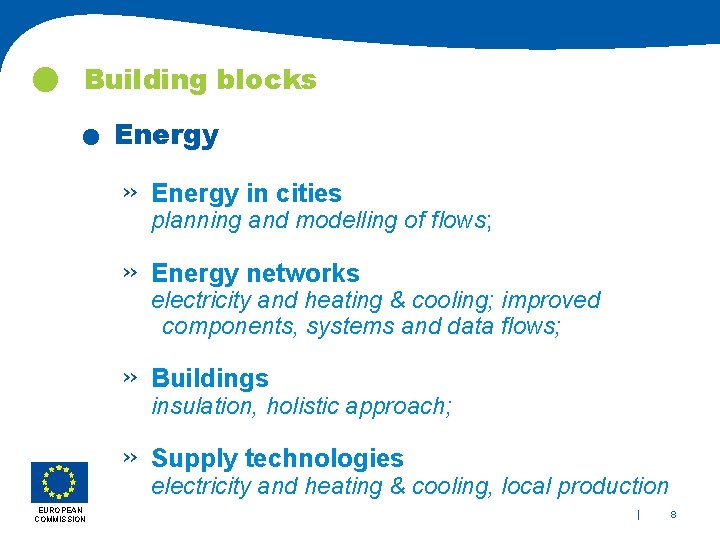 Building blocks

Energy

» Energy in cities
planning and modelling of flows;

» Energy networks
electricity and heating & cooling; improved components, systems and data flows;

» Buildings
insulation, holistic approach;

» Supply technologies
electricity and heating & cooling, local production

EUROPEAN COMMISSION

| 8